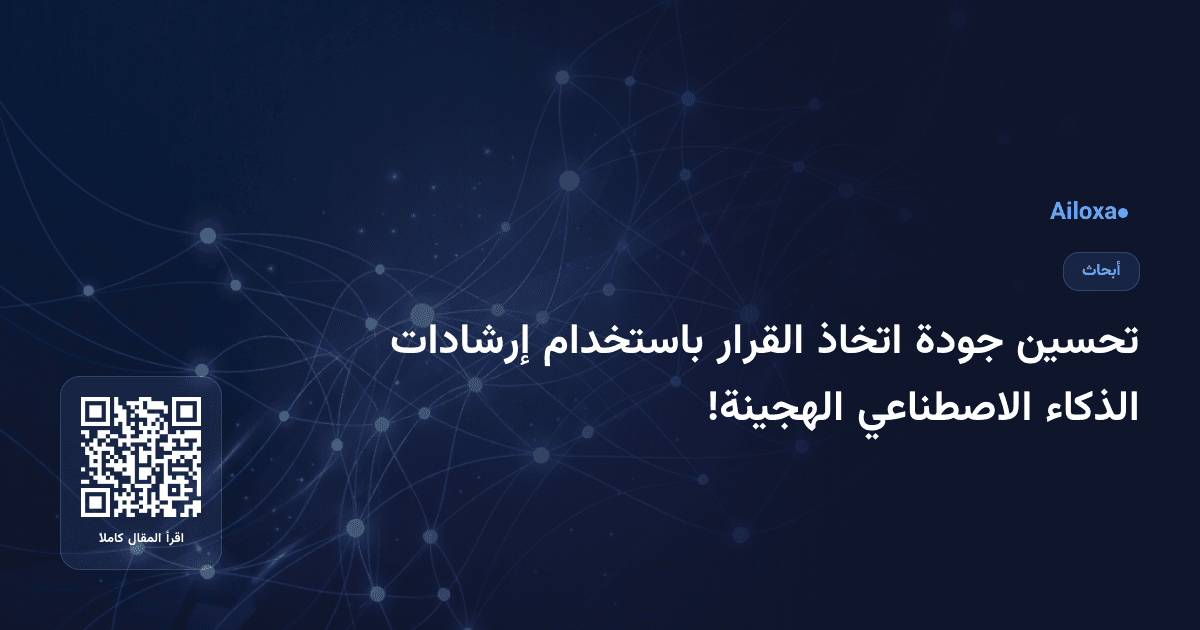 Ailoxa

أبحاث

تحسين جودة اتخاذ القرار باستخدام إرشادات الذكاء الاصطناعي الهجينة!

اقرأ المقال كاملا